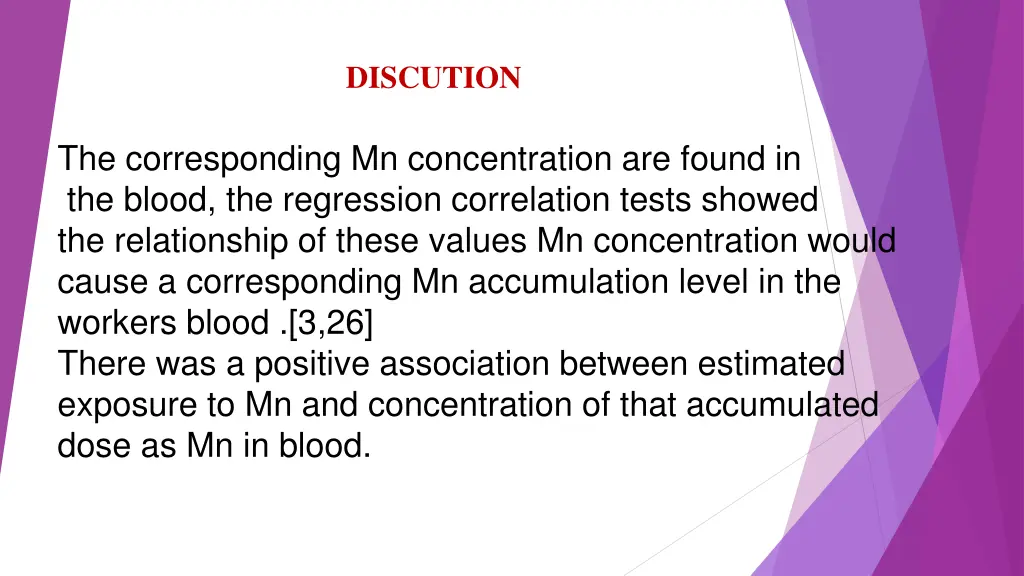 DISCUTION

The corresponding Mn concentration are found in the blood, the regression correlation tests showed the relationship of these values Mn concentration would cause a corresponding Mn accumulation level in the workers blood .[3,26]
There was a positive association between estimated exposure to Mn and concentration of that accumulated dose as Mn in blood.